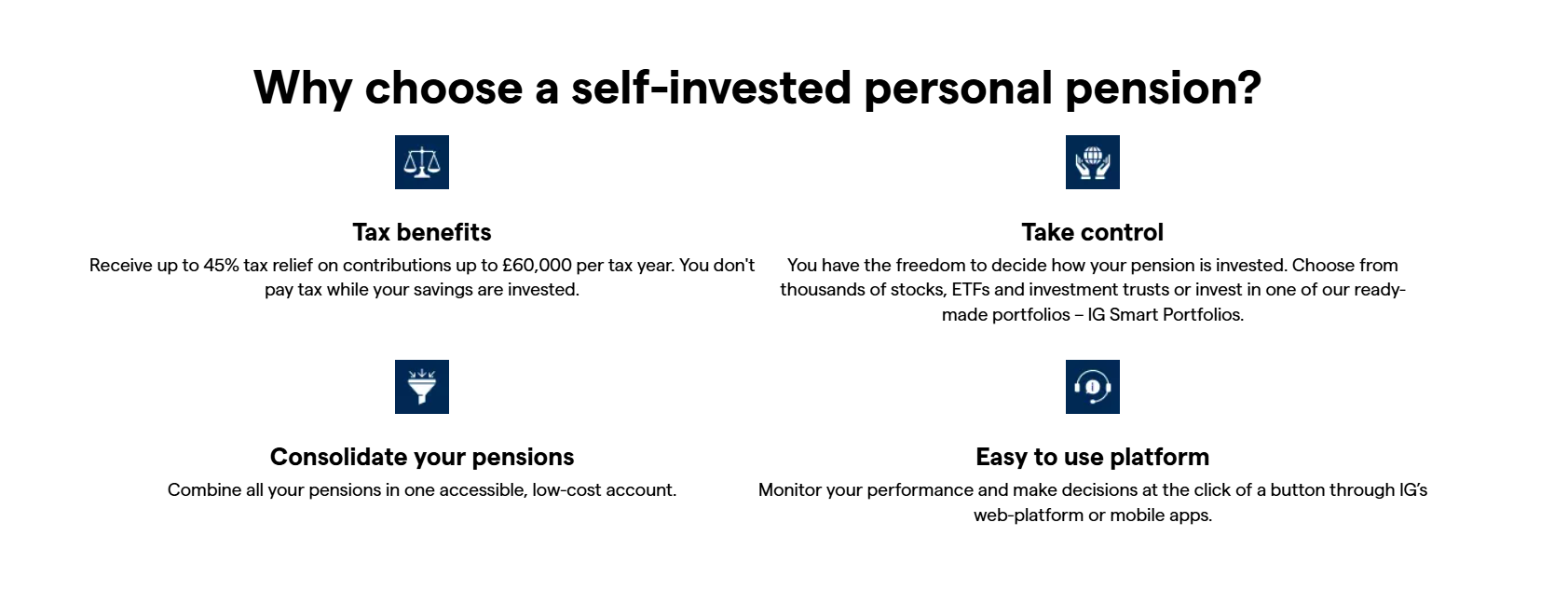 Why choose a self-invested personal pension?

Tax benefits

Receive up to 45% tax relief on contributions up to £60,000 per tax year. You don't pay tax while your savings are invested.

Take control

You have the freedom to decide how your pension is invested. Choose from thousands of stocks, ETFs and investment trusts or invest in one of our ready-made portfolios – IG Smart Portfolios.

Consolidate your pensions

Combine all your pensions in one accessible, low-cost account.

Easy to use platform

Monitor your performance and make decisions at the click of a button through IG's web-platform or mobile apps.